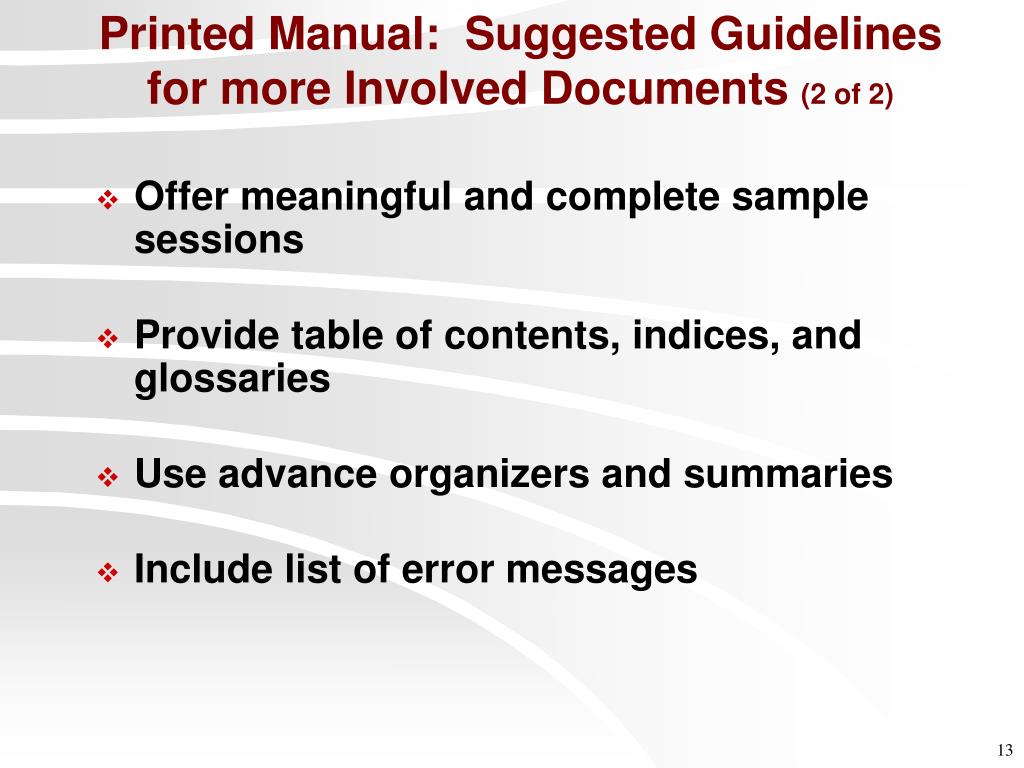 Printed Manual: Suggested Guidelines for more Involved Documents (2 of 2)

❖ Offer meaningful and complete sample sessions

❖ Provide table of contents, indices, and glossaries

❖ Use advance organizers and summaries

❖ Include list of error messages

13